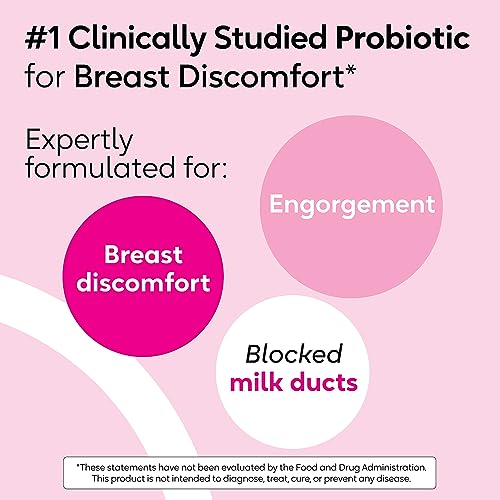 #1 Clinically Studied Probiotic for Breast Discomfort*

Expertly formulated for:

Engorgement

Breast discomfort

Blocked milk ducts

*These statements have not been evaluated by the Food and Drug Administration. This product is not intended to diagnose, treat, cure, or prevent any disease.